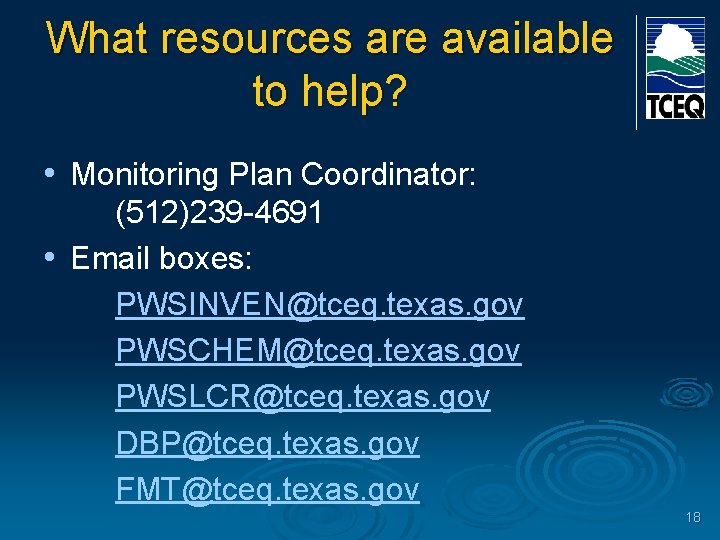 What resources are available to help?

TCEQ

• Monitoring Plan Coordinator: (512)239-4691
• Email boxes:
PWSINVEN@tceq.texas.gov
PWSCHEM@tceq.texas.gov
PWSLCR@tceq.texas.gov
DBP@tceq.texas.gov
FMT@tceq.texas.gov

18